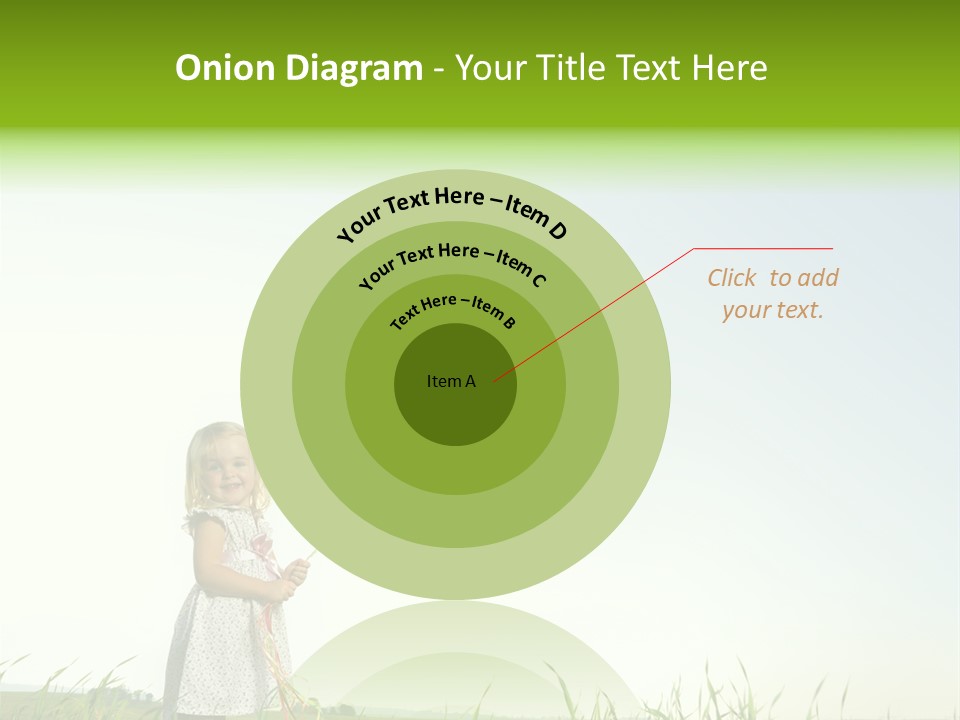 Onion Diagram - Your Title Text Here

Your Text Here – Item D

Your Text Here – Item C

Text Here – Item B

Item A

Click to add your text.